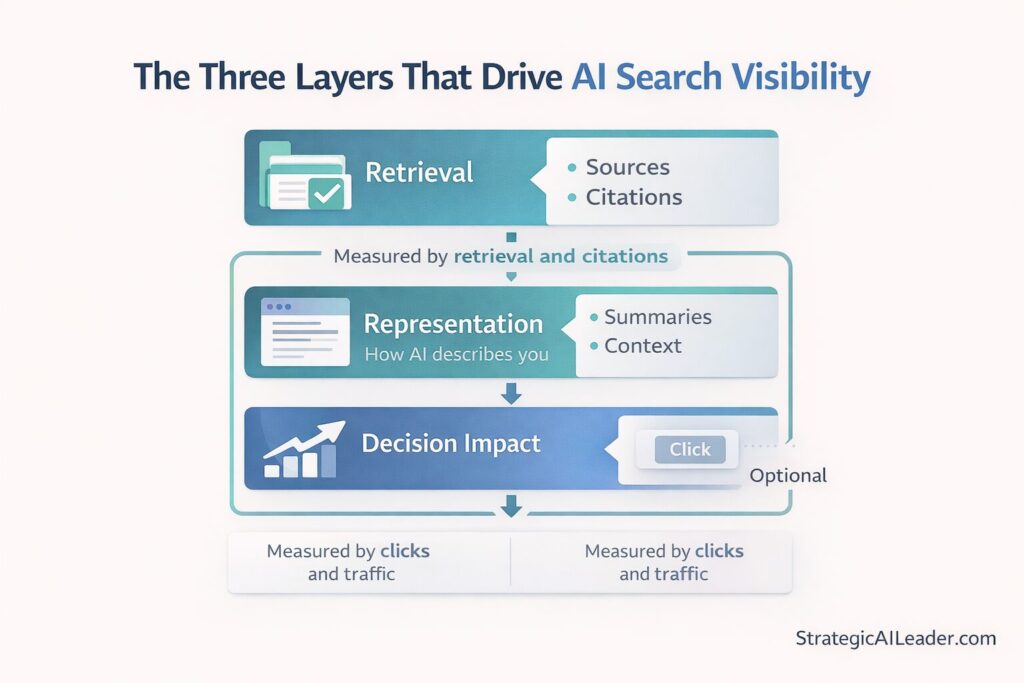 The Three Layers That Drive AI Search Visibility

Retrieval

• Sources
• Citations

Measured by retrieval and citations

Representation
How AI describes you

• Summaries
• Context

Decision Impact

Click

Optional

Measured by clicks and traffic

Measured by clicks and traffic

StrategicAILeader.com